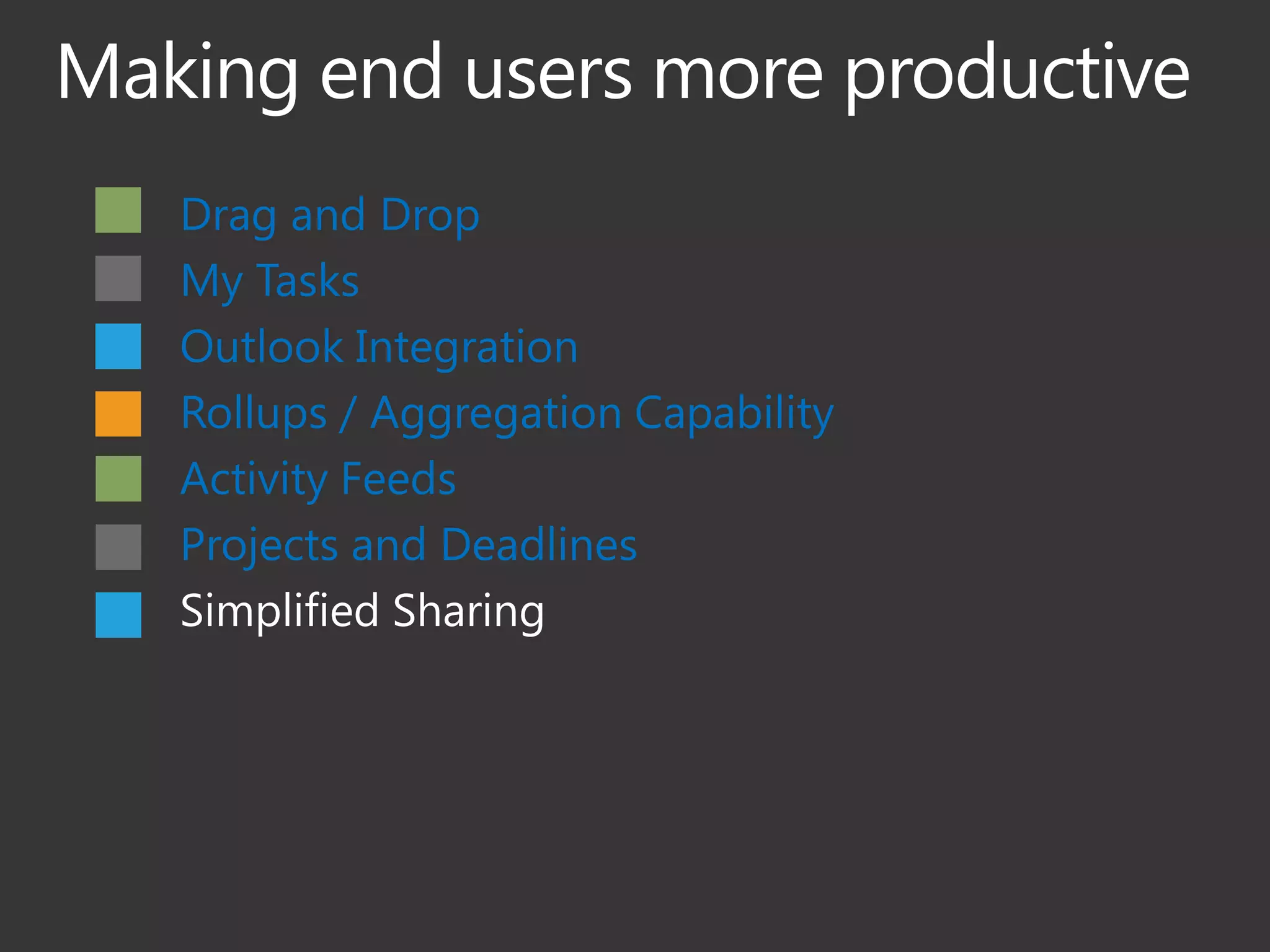 Making end users more productive

Drag and Drop
My Tasks
Outlook Integration
Rollups / Aggregation Capability
Activity Feeds
Projects and Deadlines
Simplified Sharing